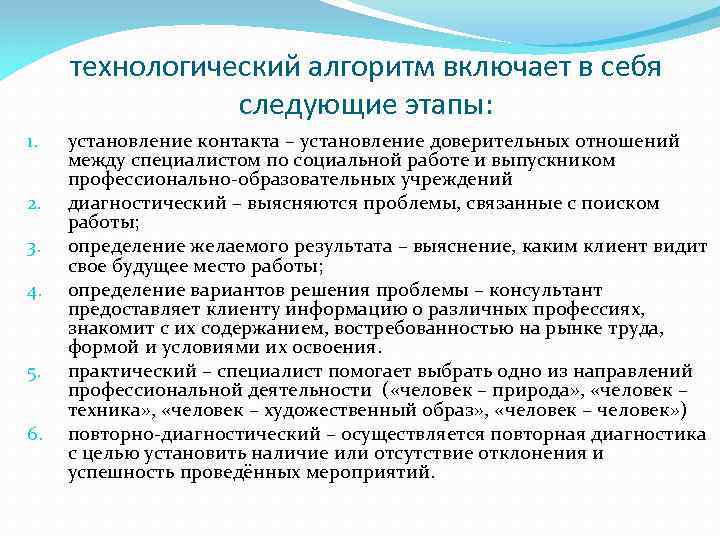 технологический алгоритм включает в себя следующие этапы:

1. установление контакта – установление доверительных отношений между специалистом по социальной работе и выпускником профессионально-образовательных учреждений
2. диагностический – выясняются проблемы, связанные с поиском работы;
3. определение желаемого результата – выяснение, каким клиент видит свое будущее место работы;
4. определение вариантов решения проблемы – консультант предоставляет клиенту информацию о различных профессиях, знакомит с их содержанием, востребованностью на рынке труда, формой и условиями их освоения.
5. практический – специалист помогает выбрать одно из направлений профессиональной деятельности («человек – природа», «человек – техника», «человек – художественный образ», «человек – человек»)
6. повторно-диагностический – осуществляется повторная диагностика с целью установить наличие или отсутствие отклонения и успешность проведённых мероприятий.